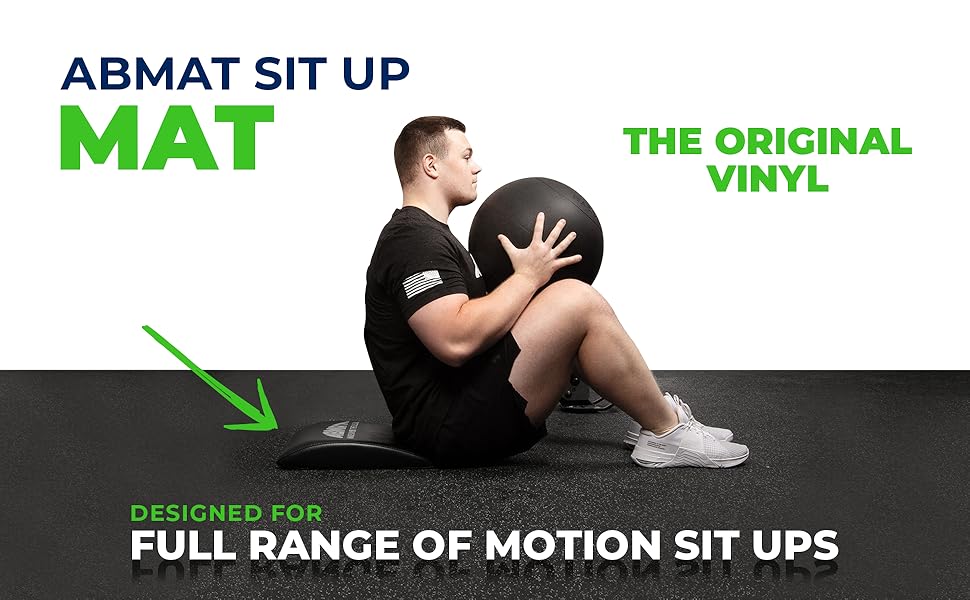 ABMAT SIT UP
MAT

THE ORIGINAL
VINYL

DESIGNED FOR
FULL RANGE OF MOTION SIT UPS